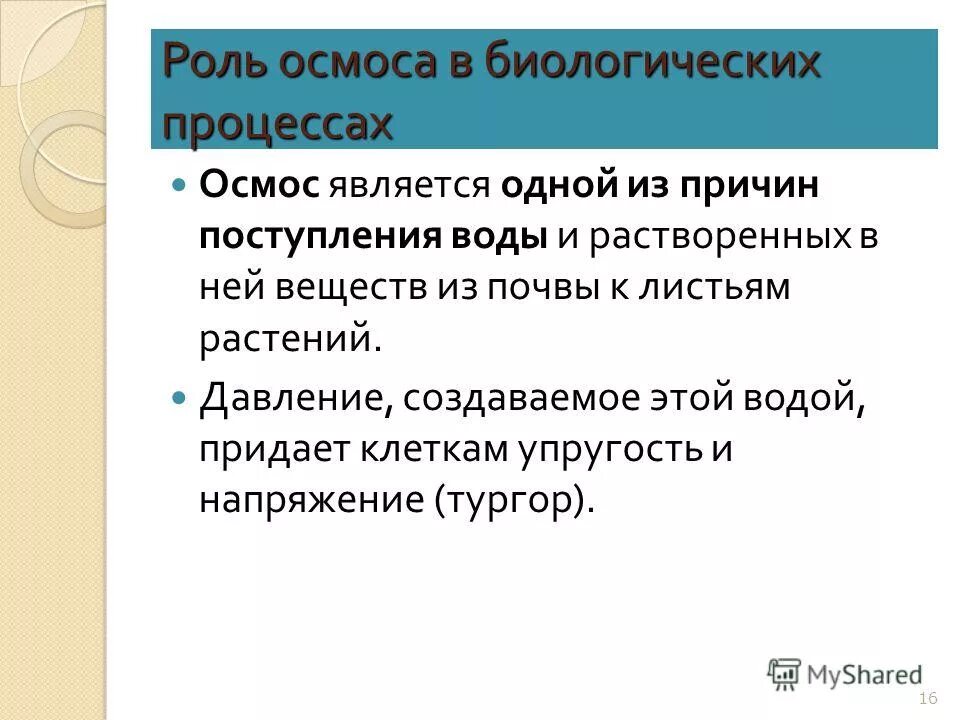 Роль осмоса в биологических процессах

Осмос является одной из причин поступления воды и растворенных в ней веществ из почвы к листьям растений.

Давление, создаваемое этой водой, придает клеткам упругость и напряжение (тургор).

MyShared

16